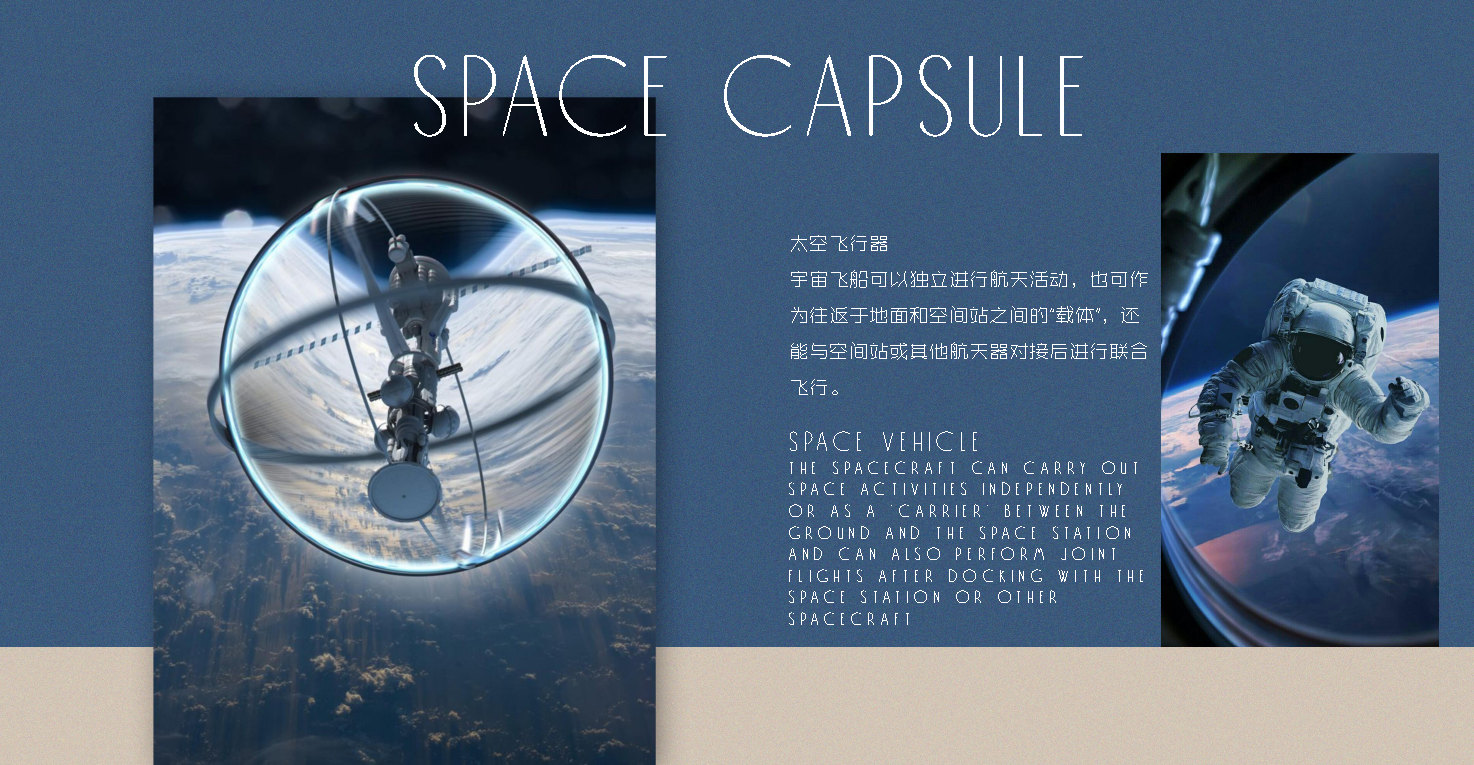 SPACE CAPSULE

太空飞行器

宇宙飞船可以独立进行航天活动，也可作为往返于地面和空间站之间的"载体"，还能与空间站或其他航天器对接后进行联合飞行。

SPACE VEHICLE

THE SPACECRAFT CAN CARRY OUT SPACE ACTIVITIES INDEPENDENTLY OR AS A 'CARRIER' BETWEEN THE GROUND AND THE SPACE STATION AND CAN ALSO PERFORM JOINT FLIGHTS AFTER DOCKING WITH THE SPACE STATION OR OTHER SPACECRAFT